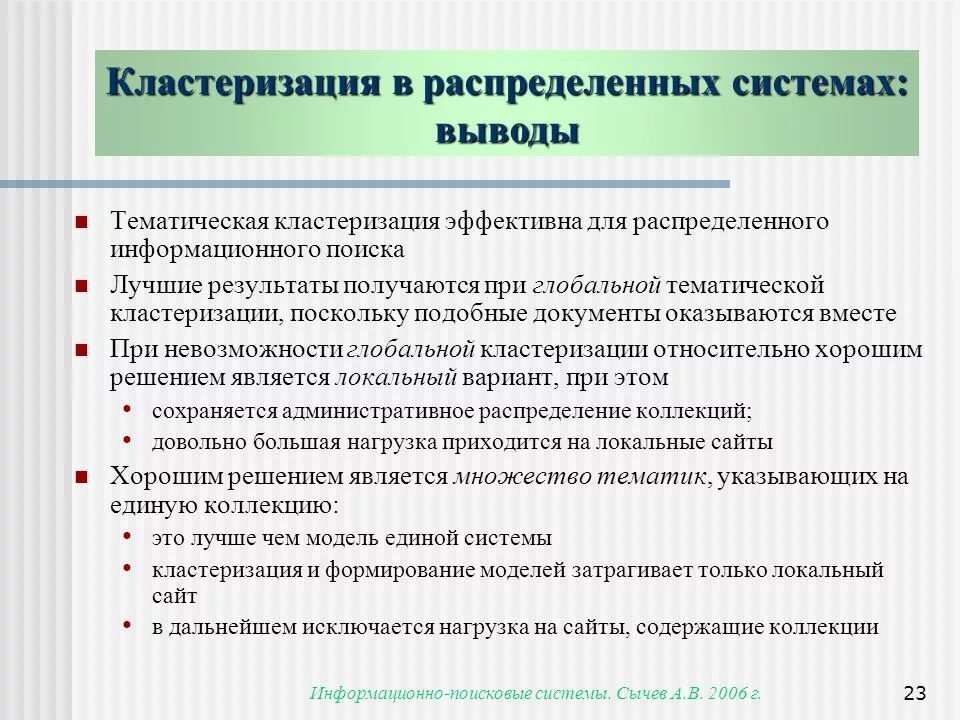 Кластеризация в распределенных системах: выводы

- Тематическая кластеризация эффективна для распределенного информационного поиска
- Лучшие результаты получаются при глобальной тематической кластеризации, поскольку подобные документы оказываются вместе
- При невозможности глобальной кластеризации относительно хорошим решением является локальный вариант, при этом
  - сохраняется административное распределение коллекций;
  - довольно большая нагрузка приходится на локальные сайты
- Хорошим решением является множество тематик, указывающих на единую коллекцию:
  - это лучше чем модель единой системы
  - кластеризация и формирование моделей затрагивает только локальный сайт
  - в дальнейшем исключается нагрузка на сайты, содержащие коллекции

Информационно-поисковые системы. Сычев А.В. 2006 г.

23